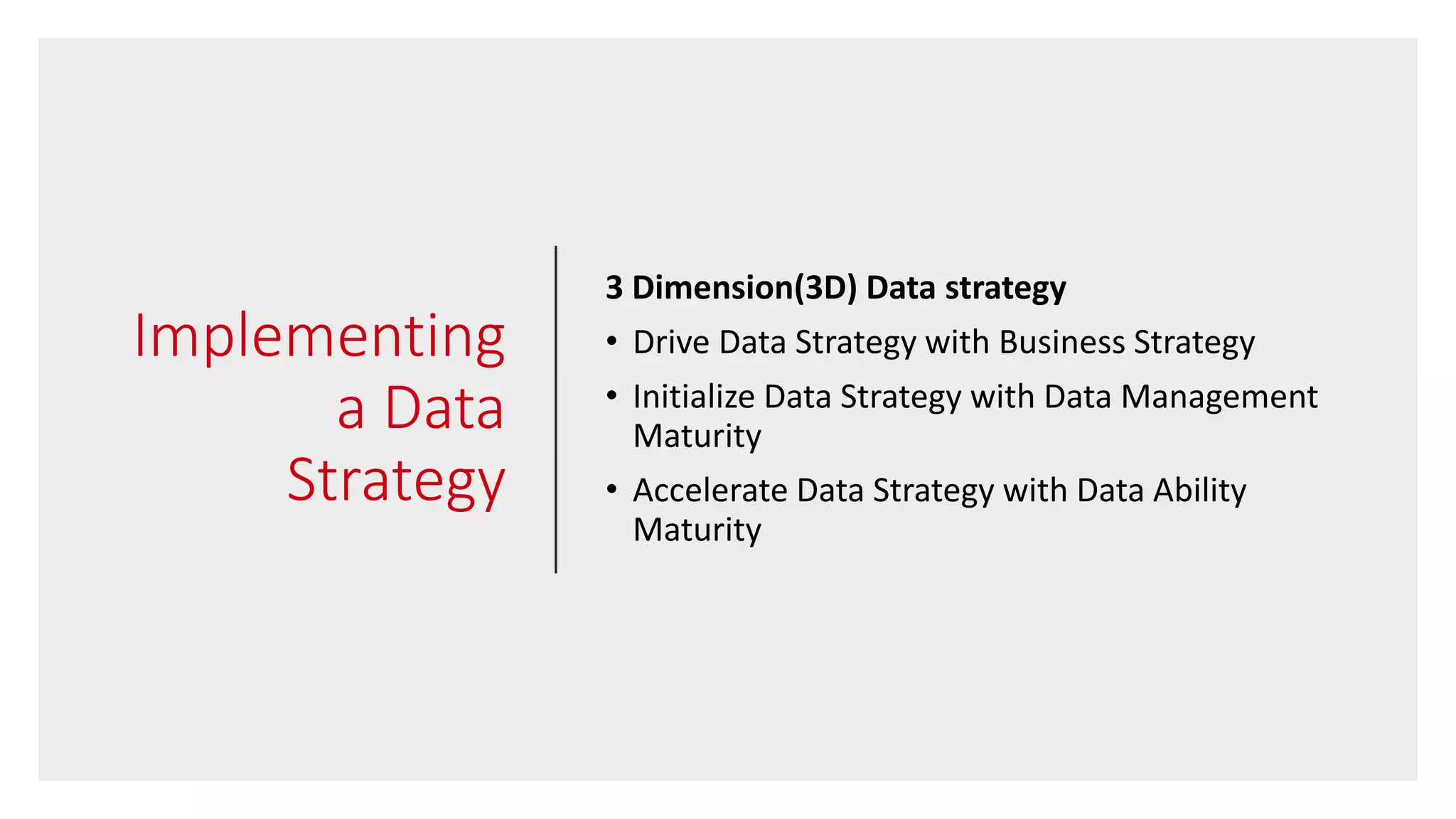 Implementing a Data Strategy

3 Dimension(3D) Data strategy

• Drive Data Strategy with Business Strategy
• Initialize Data Strategy with Data Management Maturity
• Accelerate Data Strategy with Data Ability Maturity